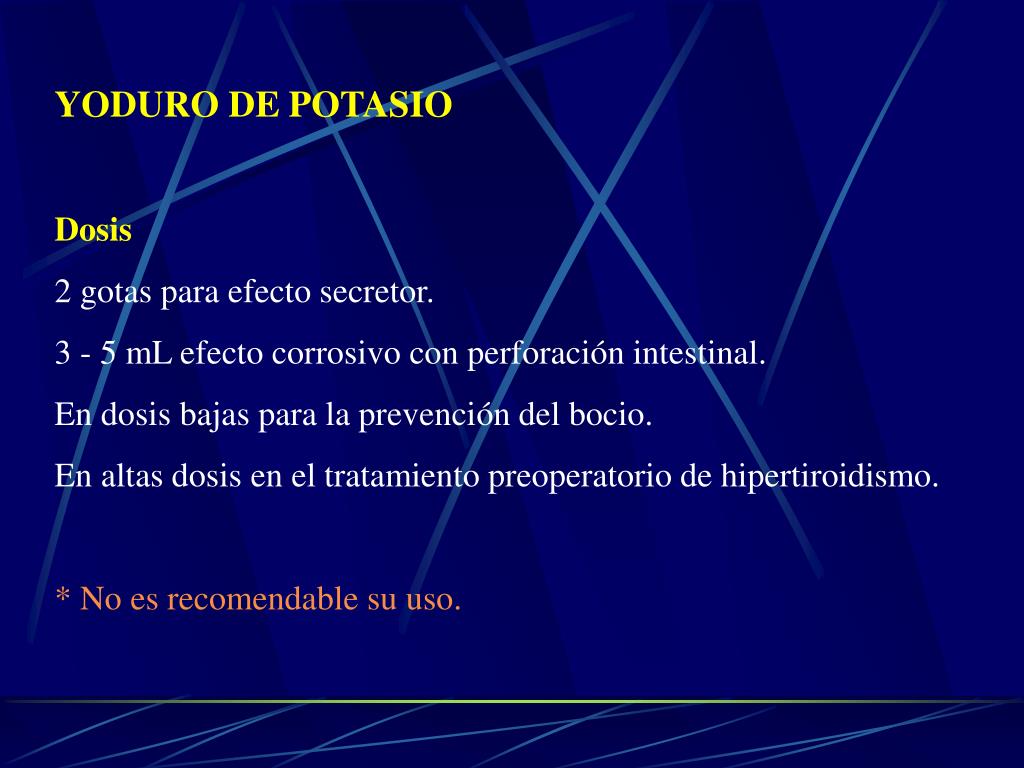 YODURO DE POTASIO

Dosis

2 gotas para efecto secretor.

3 - 5 mL efecto corrosivo con perforación intestinal.

En dosis bajas para la prevención del bocio.

En altas dosis en el tratamiento preoperatorio de hipertiroidismo.

* No es recomendable su uso.